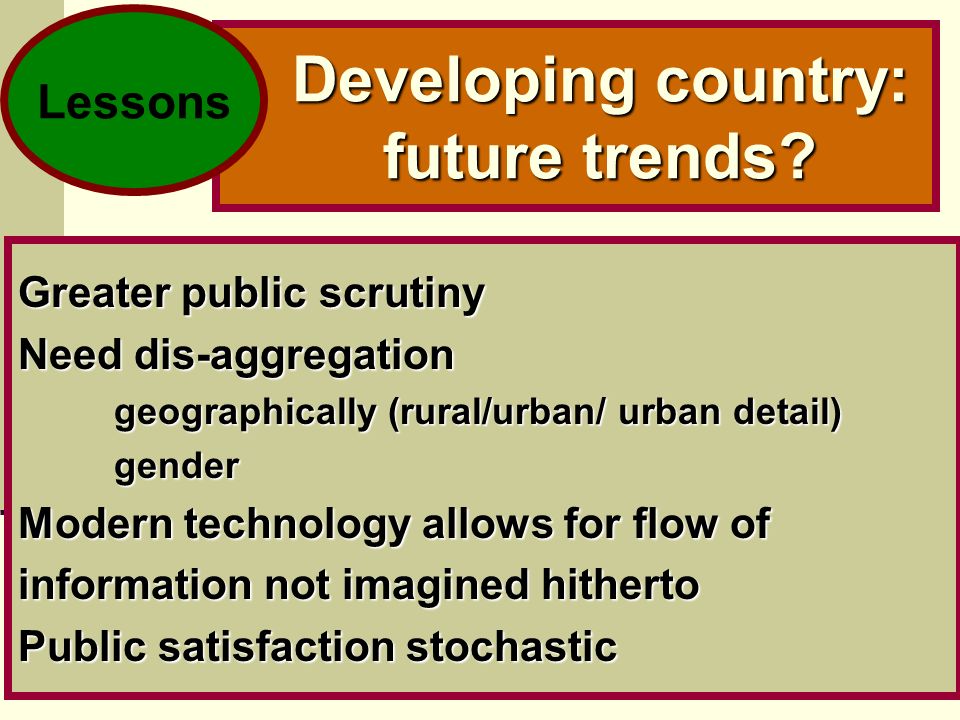 Lessons

Developing country: future trends?

Greater public scrutiny

Need dis-aggregation

geographically (rural/urban/ urban detail)

gender

Modern technology allows for flow of information not imagined hitherto

Public satisfaction stochastic